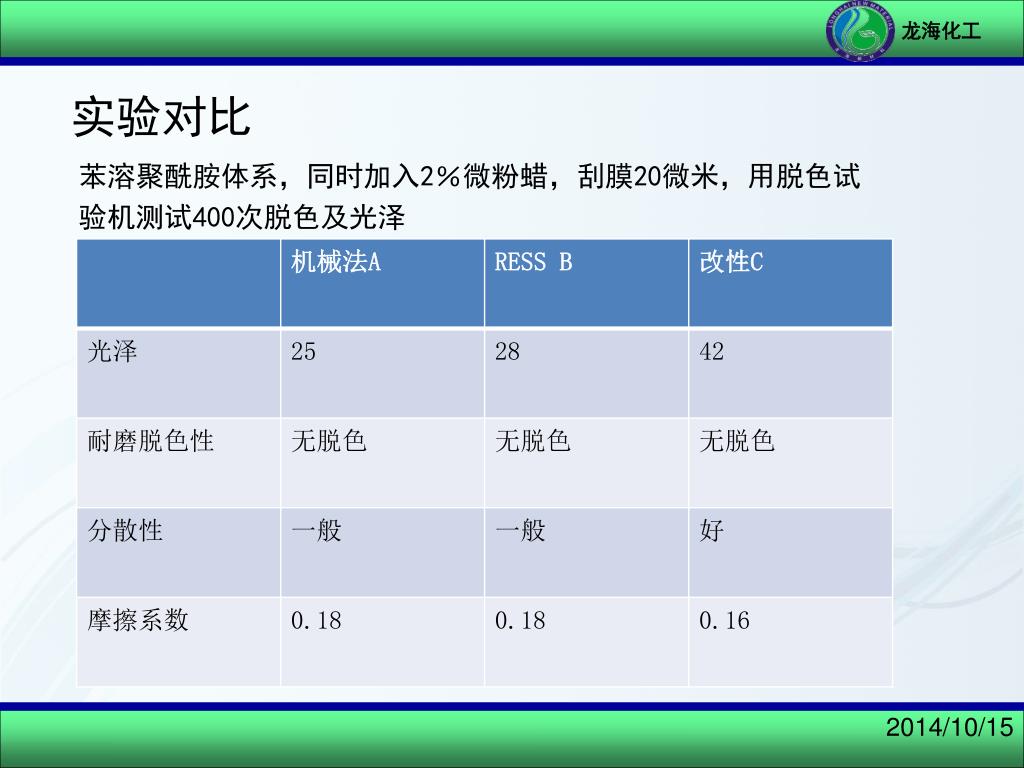 龙海化工

实验对比

苯溶聚酰胺体系，同时加入2％微粉蜡，刮膜20微米，用脱色试验机测试400次脱色及光泽

| | 机械法A | RESS B | 改性C |
|---|---|---|---|
| 光泽 | 25 | 28 | 42 |
| 耐磨脱色性 | 无脱色 | 无脱色 | 无脱色 |
| 分散性 | 一般 | 一般 | 好 |
| 摩擦系数 | 0.18 | 0.18 | 0.16 |

2014/10/15